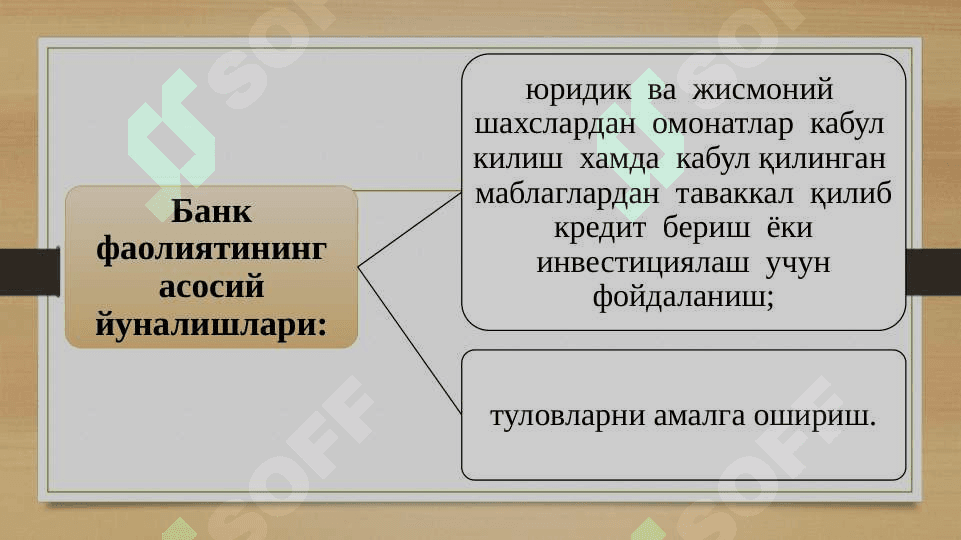 Банк фаолиятининг асосий йуналишлари:

юридик ва жисмоний шахслардан омонатлар кабул килиш хамда кабул қилинган маблаглардан таваккал қилиб кредит бериш ёки инвестициялаш учун фойдаланиш;

туловларни амалга ошириш.

SOFF